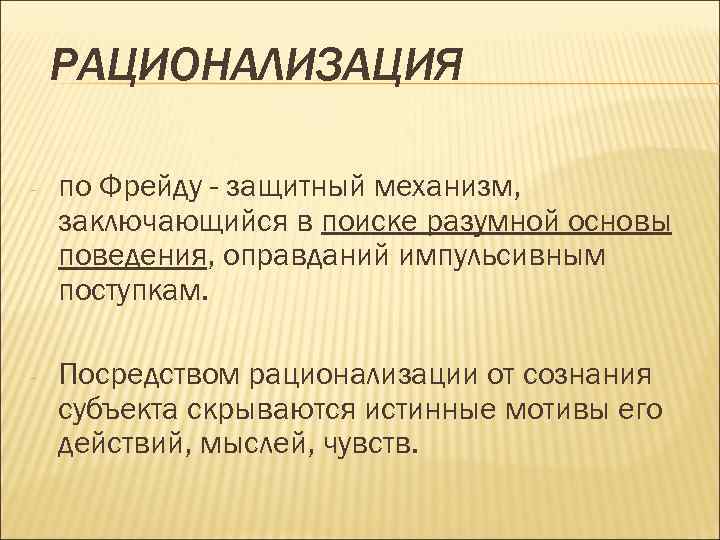 РАЦИОНАЛИЗАЦИЯ

- по Фрейду - защитный механизм, заключающийся в поиске разумной основы поведения, оправданий импульсивным поступкам.

- Посредством рационализации от сознания субъекта скрываются истинные мотивы его действий, мыслей, чувств.